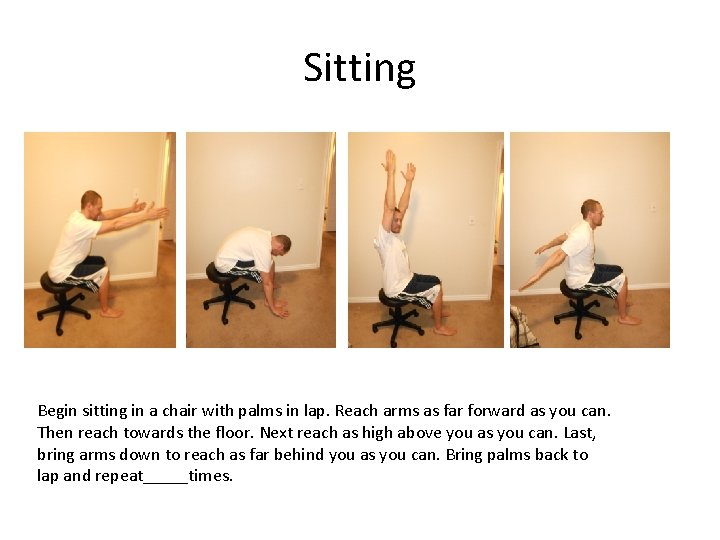 Sitting

Begin sitting in a chair with palms in lap. Reach arms as far forward as you can. Then reach towards the floor. Next reach as high above you as you can. Last, bring arms down to reach as far behind you as you can. Bring palms back to lap and repeat_____times.